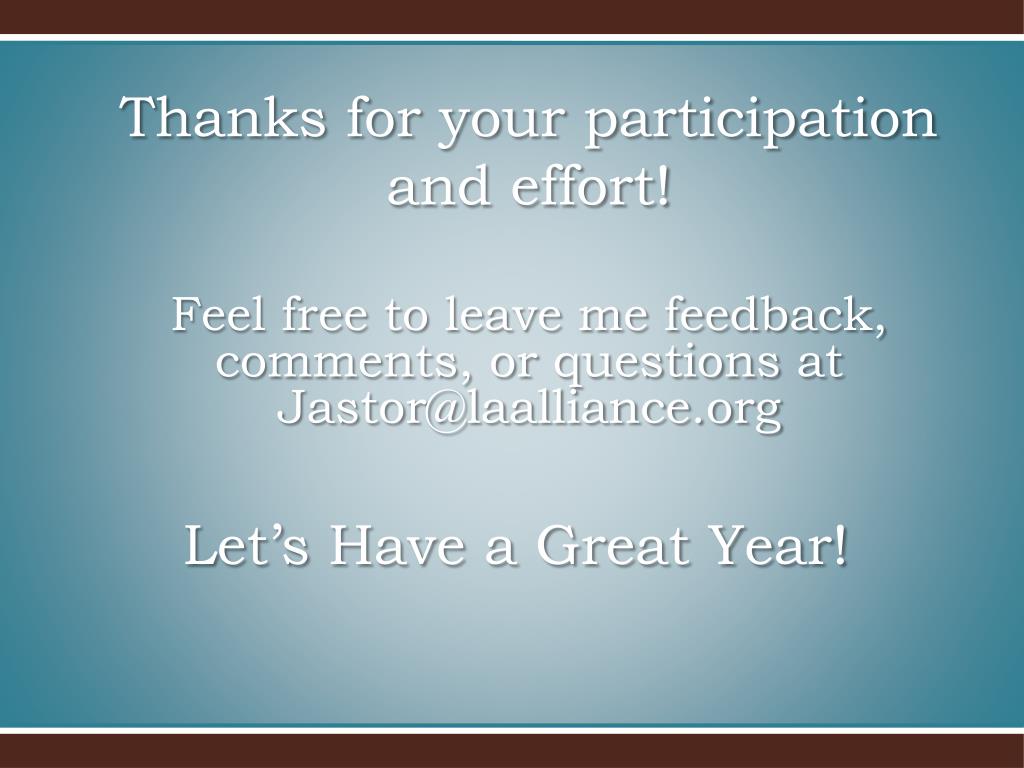 Thanks for your participation and effort!

Feel free to leave me feedback, comments, or questions at Jastor@laalliance.org

Let’s Have a Great Year!